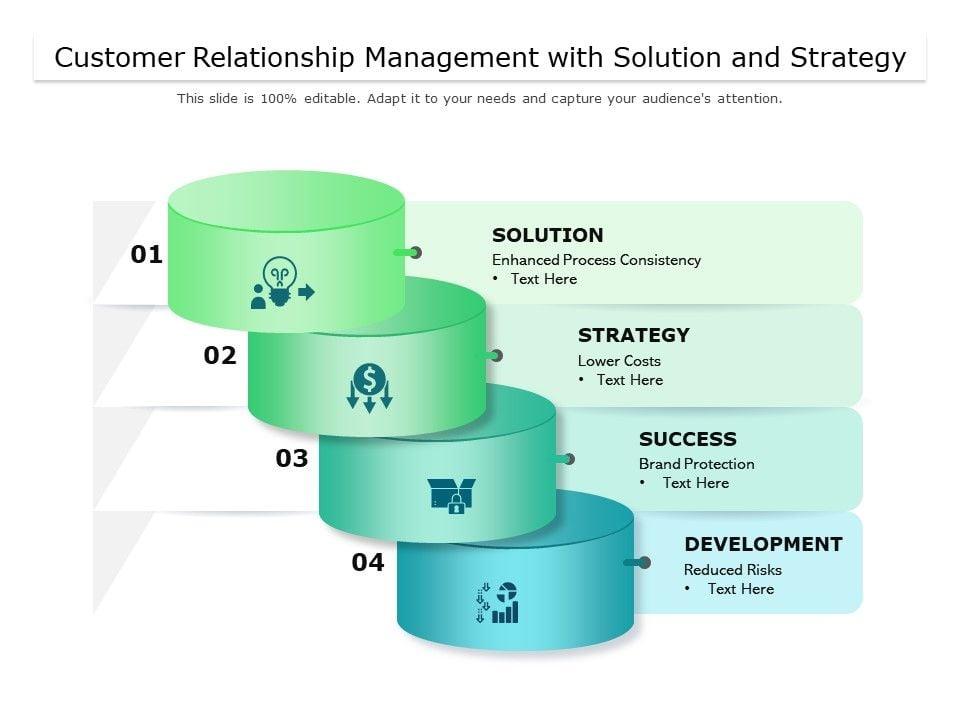 Customer Relationship Management with Solution and Strategy

This slide is 100% editable. Adapt it to your needs and capture your audience's attention.

01

SOLUTION
Enhanced Process Consistency
• Text Here

02

STRATEGY
Lower Costs
• Text Here

03

SUCCESS
Brand Protection
• Text Here

04

DEVELOPMENT
Reduced Risks
• Text Here